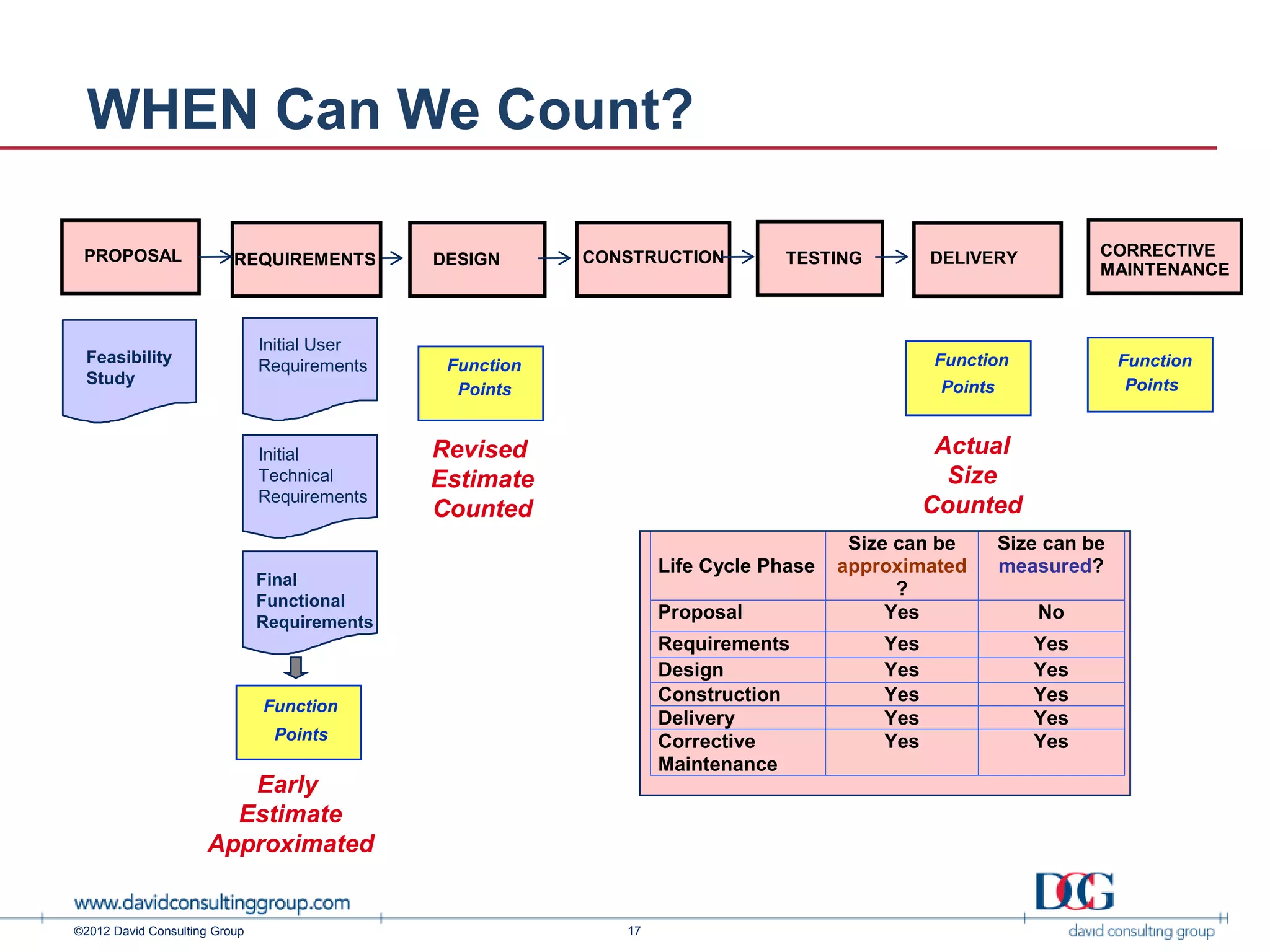 WHEN Can We Count?

PROPOSAL
REQUIREMENTS
DESIGN
CONSTRUCTION
TESTING
DELIVERY
CORRECTIVE MAINTENANCE

Feasibility Study

Initial User Requirements

Initial Technical Requirements

Final Functional Requirements

Function Points

Early Estimate Approximated

Function Points

Revised Estimate Counted

Function Points

Actual Size Counted

Function Points

| Life Cycle Phase | Size can be approximated ? | Size can be measured? |
|---|---|---|
| Proposal | Yes | No |
| Requirements | Yes | Yes |
| Design | Yes | Yes |
| Construction | Yes | Yes |
| Delivery | Yes | Yes |
| Corrective Maintenance | Yes | Yes |

www.davidconsultinggroup.com
©2012 David Consulting Group
17
DCG
david consulting group